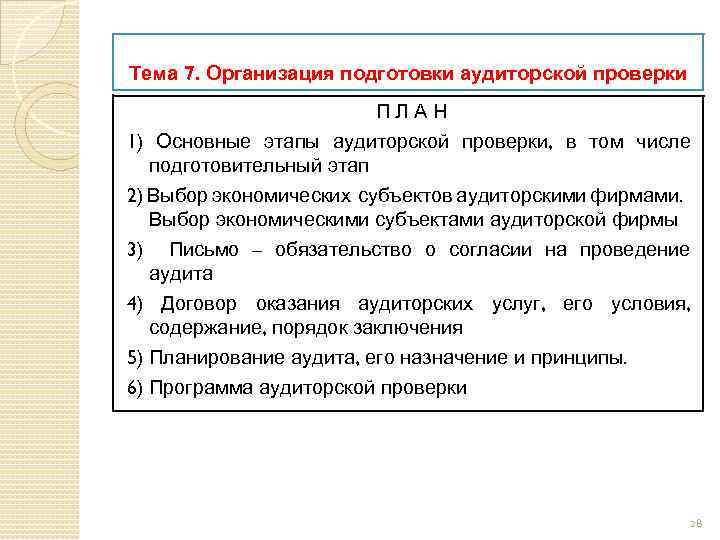 Тема 7. Организация подготовки аудиторской проверки

П Л А Н

1) Основные этапы аудиторской проверки, в том числе подготовительный этап

2) Выбор экономических субъектов аудиторскими фирмами. Выбор экономическими субъектами аудиторской фирмы

3) Письмо – обязательство о согласии на проведение аудита

4) Договор оказания аудиторских услуг, его условия, содержание, порядок заключения

5) Планирование аудита, его назначение и принципы.

6) Программа аудиторской проверки

28